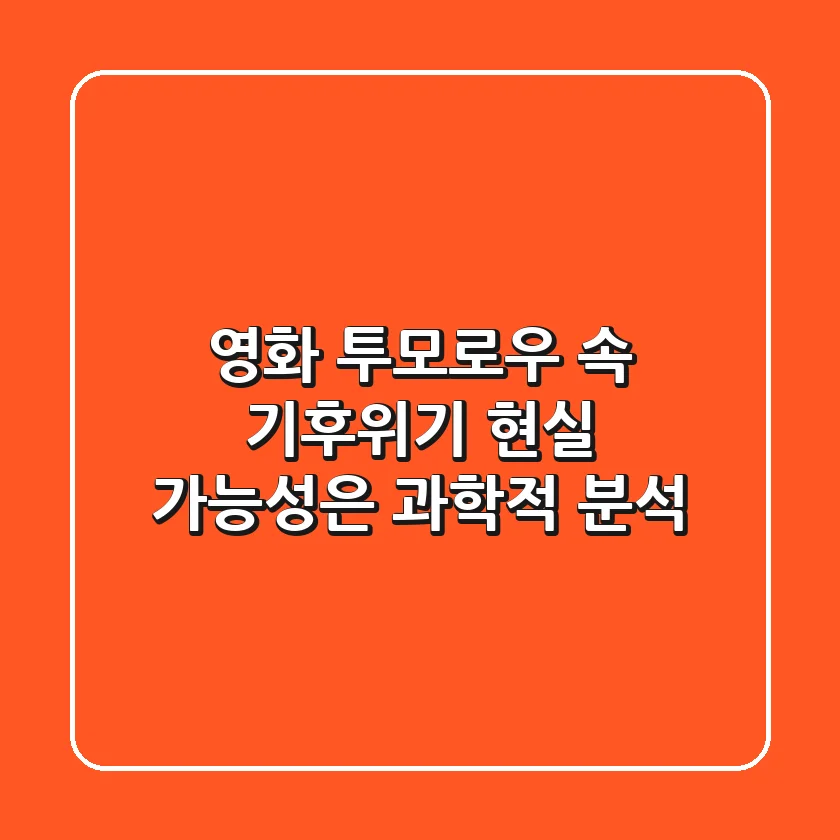 영화 투모로우 속
기후위기 현실
가능성은 과학적 분석